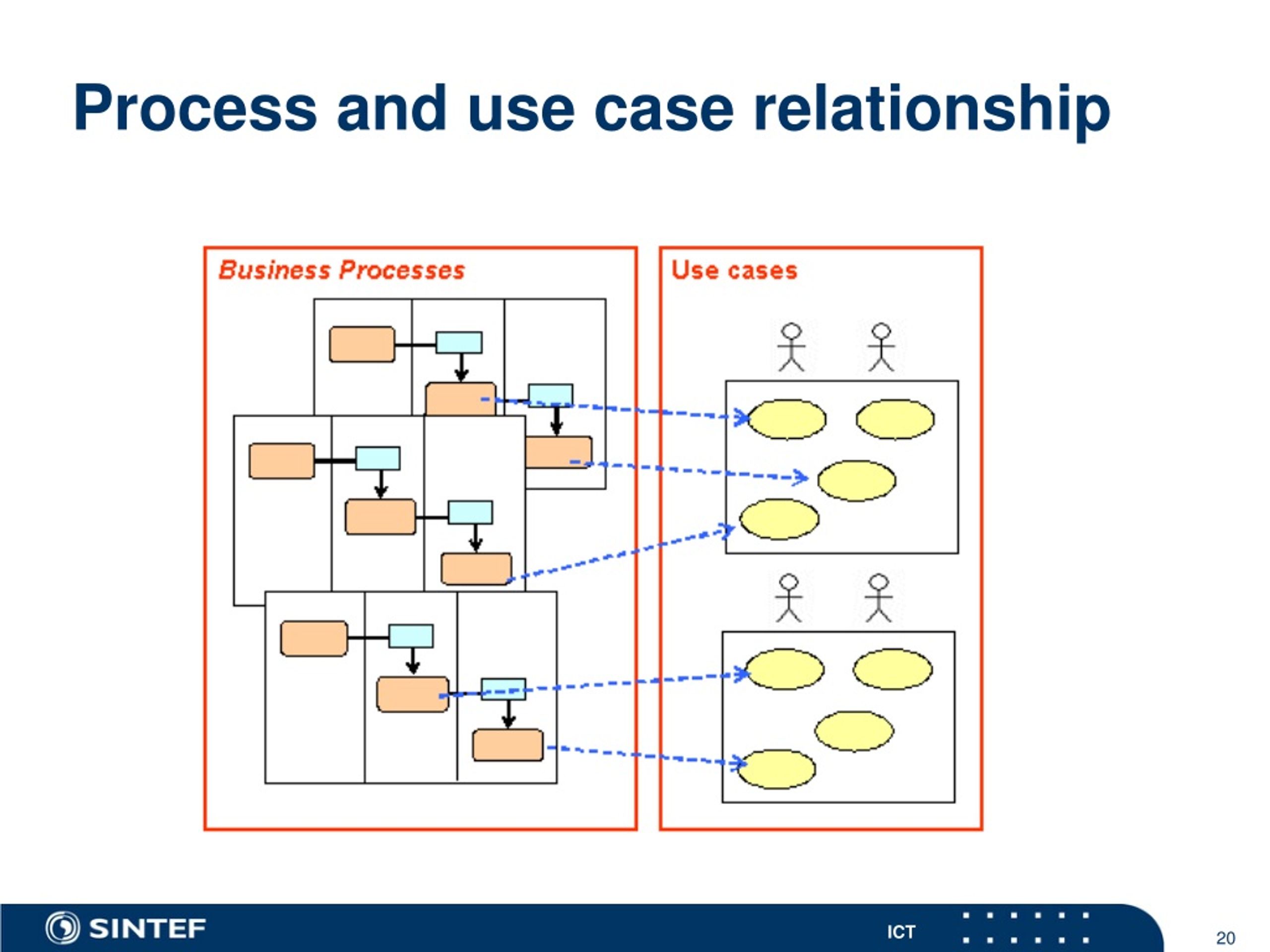 Process and use case relationship

Business Processes

Use cases

SINTEF

ICT

20